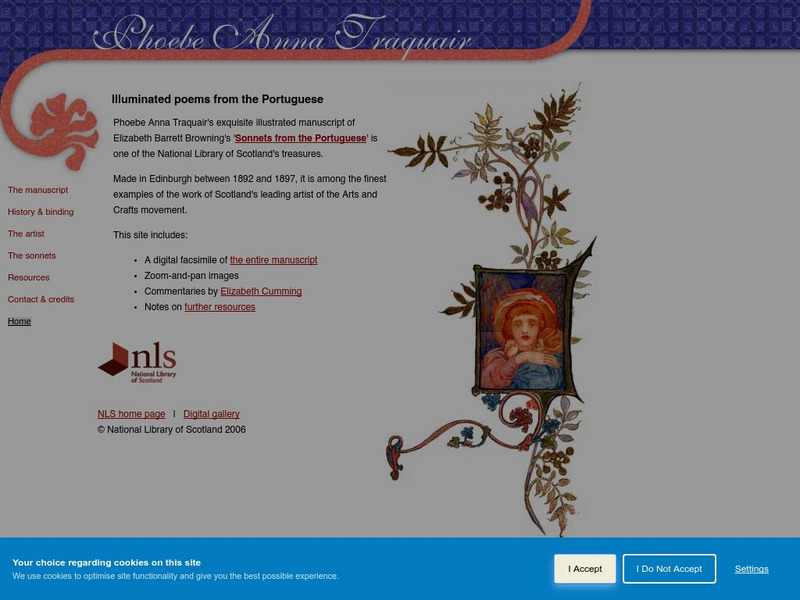 Phoebe Anna Traquair

Illuminated poems from the Portuguese

Phoebe Anna Traquair's exquisite illustrated manuscript of Elizabeth Barrett Browning's 'Sonnets from the Portuguese' is one of the National Library of Scotland's treasures.

Made in Edinburgh between 1892 and 1897, it is among the finest examples of the work of Scotland's leading artist of the Arts and Crafts movement.

This site includes:

- A digital facsimile of the entire manuscript
- Zoom-and-pan images
- Commentaries by Elizabeth Cumming
- Notes on further resources

The manuscript
History & binding
The artist
The sonnets
Resources
Contact & credits
Home

nls
National Library of Scotland

NLS home page | Digital gallery
© National Library of Scotland 2006

Your choice regarding cookies on this site
We use cookies to optimise site functionality and give you the best possible experience.

I Accept
I Do Not Accept
Settings